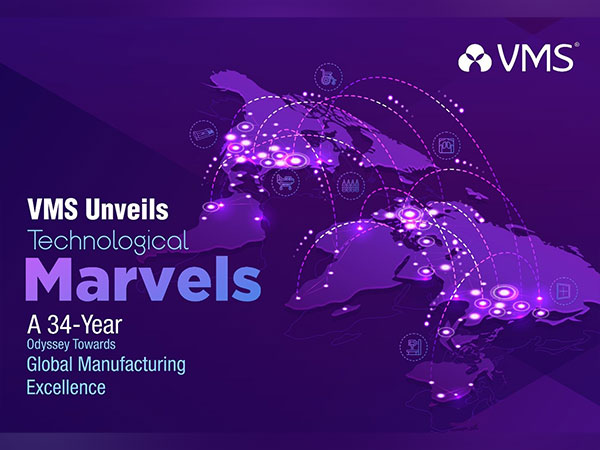 VMS®

VMS Unveils
Technological
Marvels
A 34-Year
Odyssey Towards
Global Manufacturing
Excellence